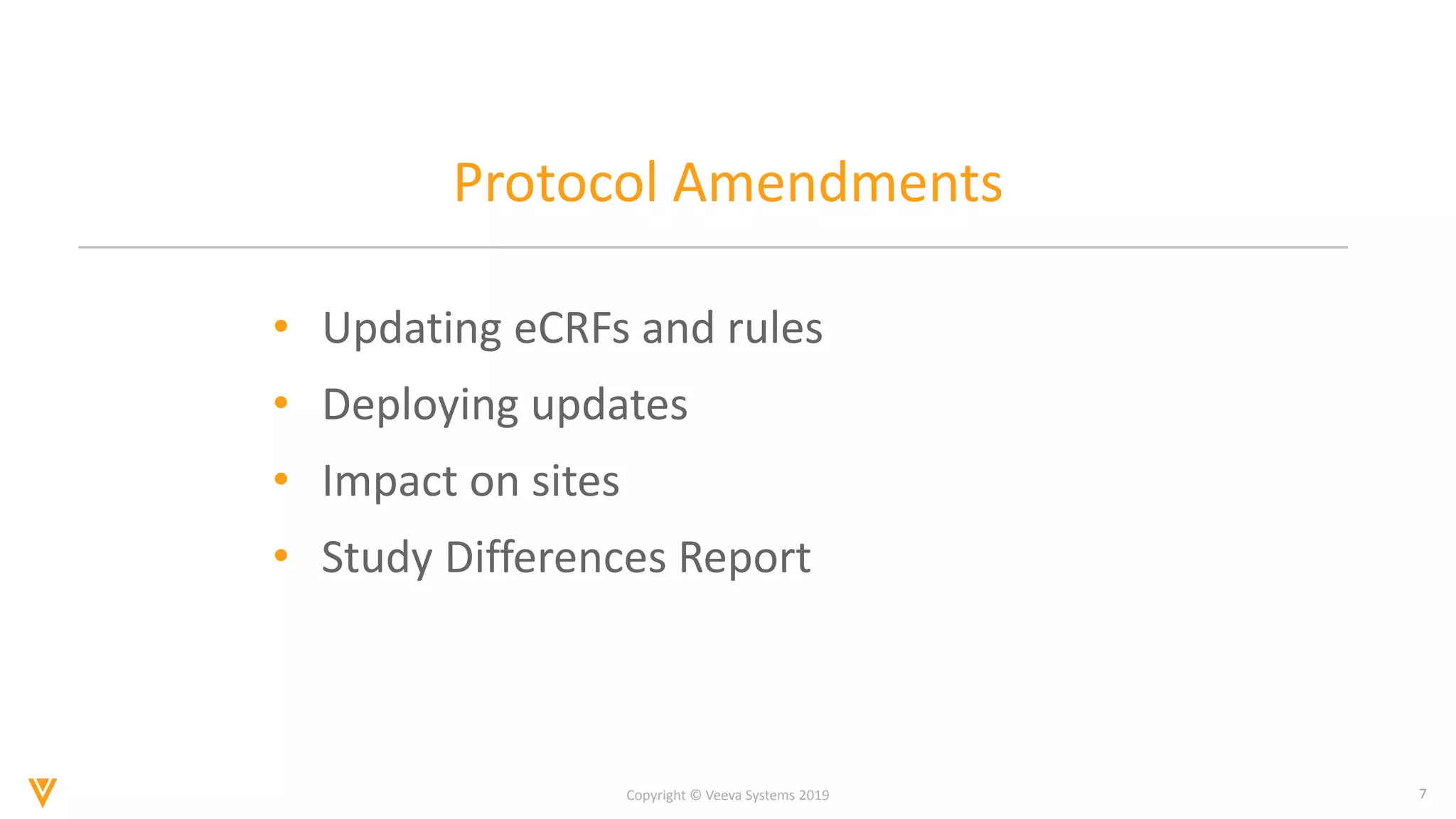 Protocol Amendments

• Updating eCRFs and rules
• Deploying updates
• Impact on sites
• Study Differences Report

Copyright © Veeva Systems 2019

7